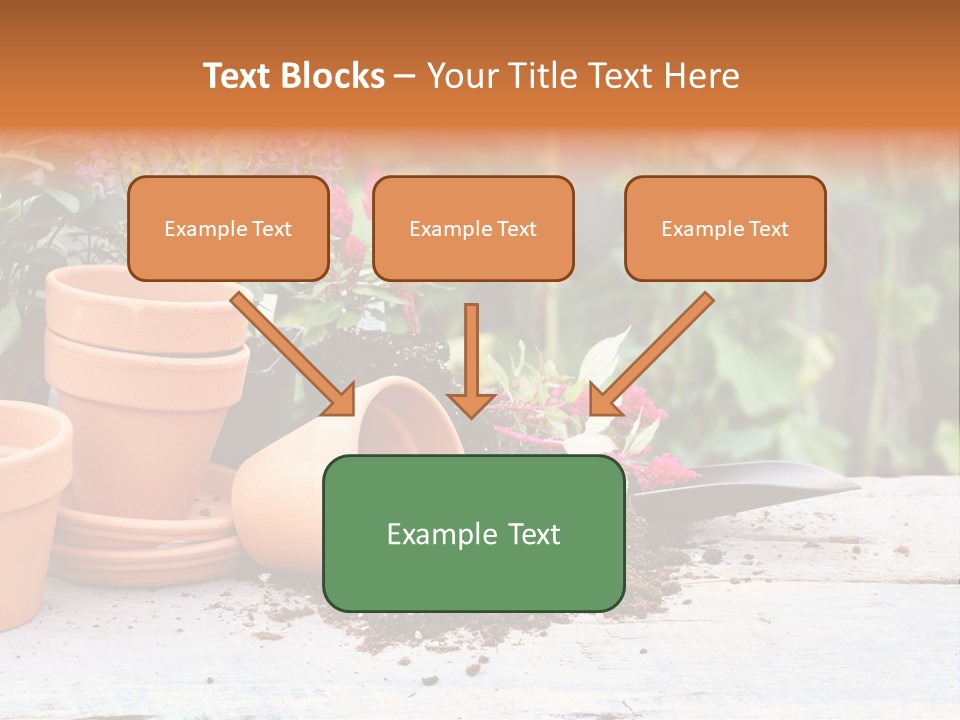 Text Blocks – Your Title Text Here

Example Text

Example Text

Example Text

Example Text